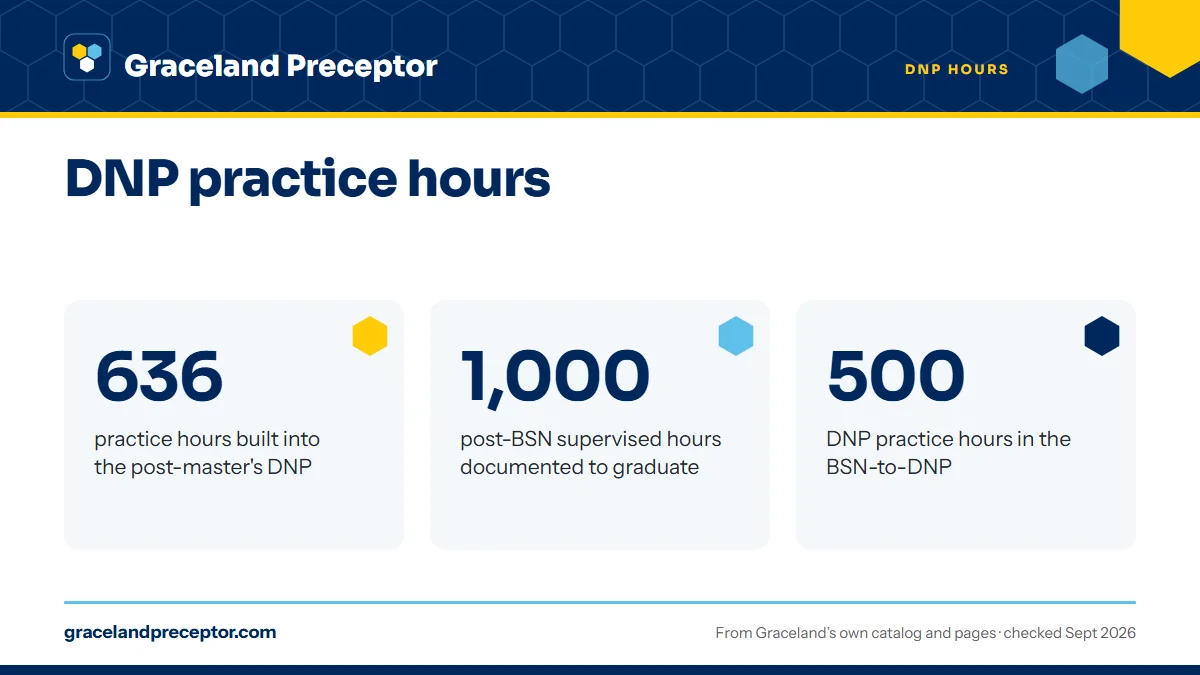 Graceland Preceptor

DNP HOURS

DNP practice hours

636
practice hours built into the post-master's DNP

1,000
post-BSN supervised hours documented to graduate

500
DNP practice hours in the BSN-to-DNP

gracelandpreceptor.com

From Graceland's own catalog and pages · checked Sept 2026